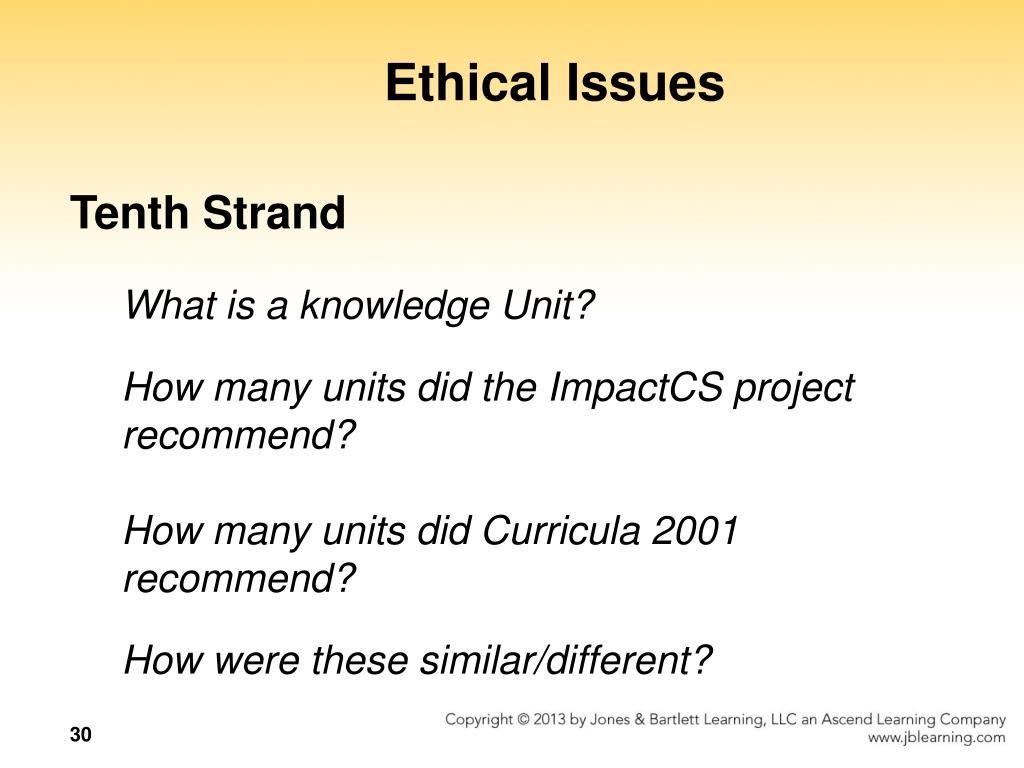 Ethical Issues

Tenth Strand

What is a knowledge Unit?

How many units did the ImpactCS project recommend?

How many units did Curricula 2001 recommend?

How were these similar/different?

30

Copyright © 2013 by Jones & Bartlett Learning, LLC an Ascend Learning Company
www.jblearning.com